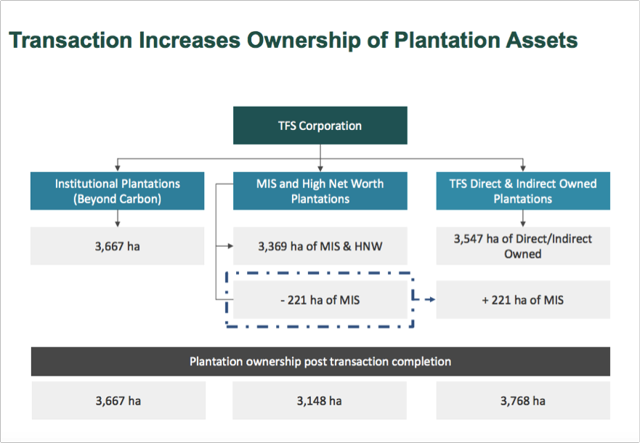 Transaction Increases Ownership of Plantation Assets

TFS Corporation

Institutional Plantations (Beyond Carbon)

MIS and High Net Worth Plantations

TFS Direct & Indirect Owned Plantations

3,667 ha

3,369 ha of MIS & HNW

3,547 ha of Direct/Indirect Owned

- 221 ha of MIS

+ 221 ha of MIS

Plantation ownership post transaction completion

3,667 ha

3,148 ha

3,768 ha